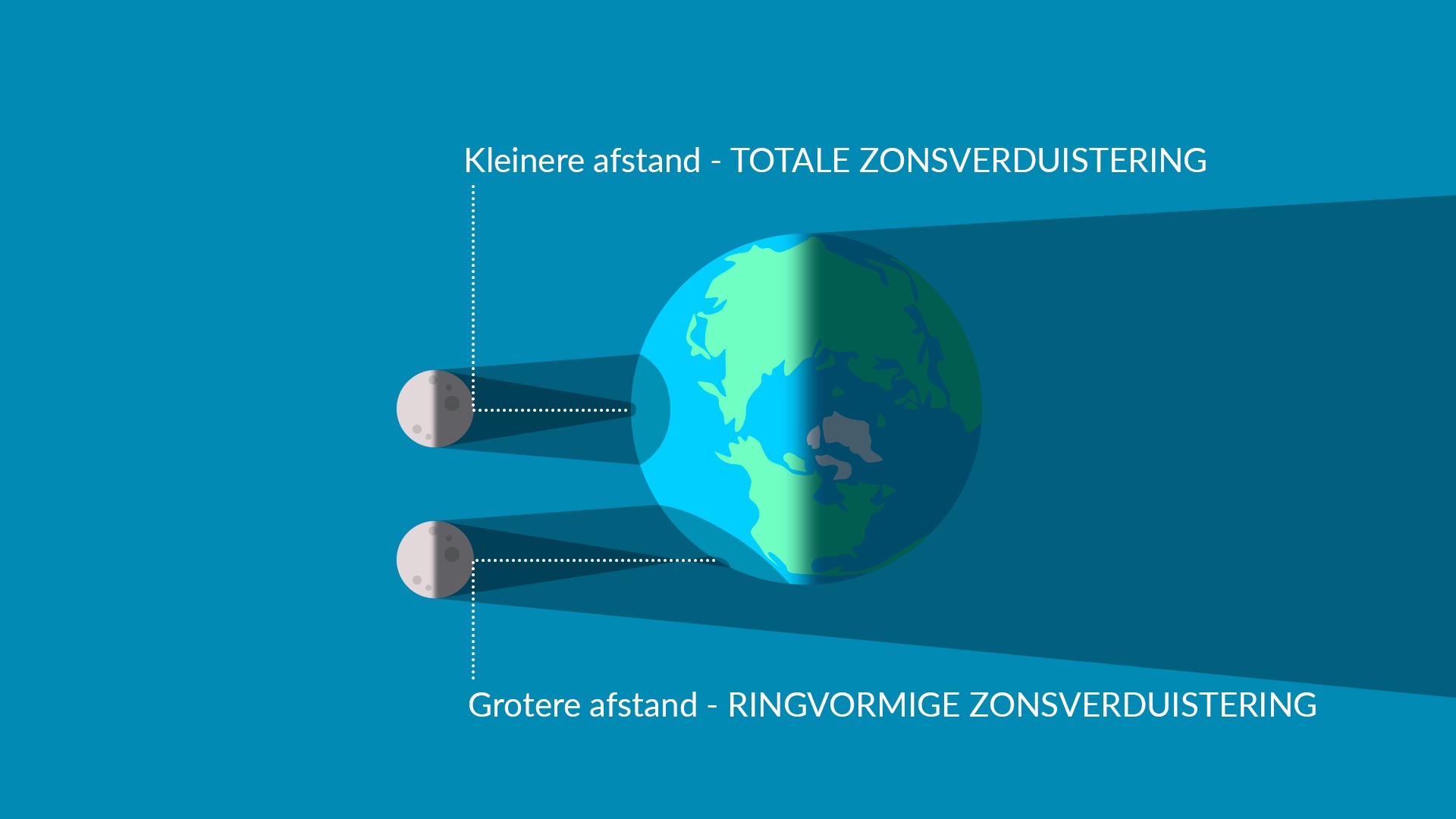 Kleinere afstand - TOTALE ZONSVERDUISTERING

Grotere afstand - RINGVORMIGE ZONSVERDUISTERING